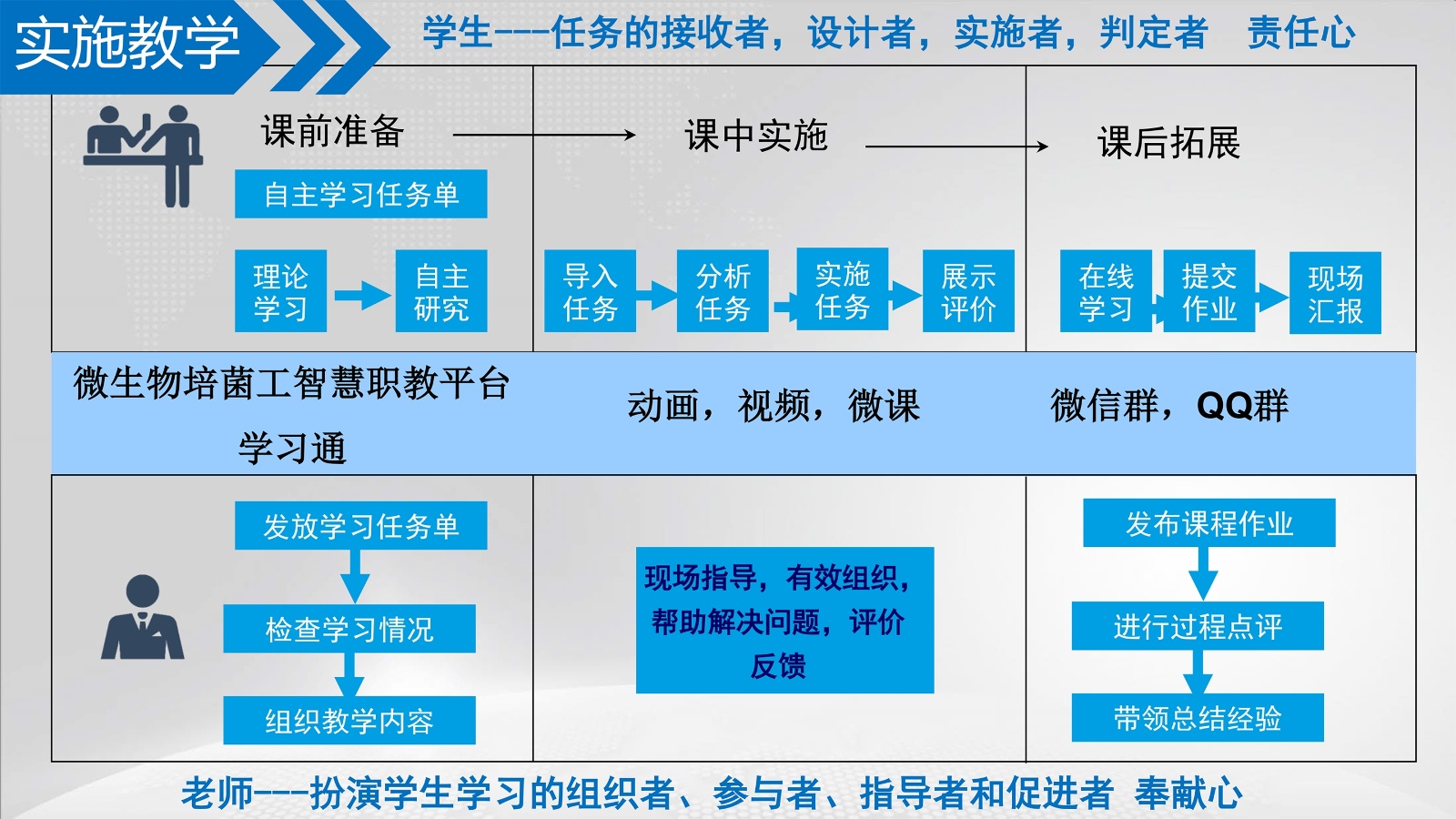 实施教学

学生---任务的接收者，设计者，实施者，判定者　责任心

课前准备

自主学习任务单

理论学习

自主研究

课中实施

导入任务

分析任务

实施任务

展示评价

课后拓展

在线学习

提交作业

现场汇报

微生物培菌工智慧职教平台

学习通

动画，视频，微课

微信群，QQ群

发放学习任务单

检查学习情况

组织教学内容

现场指导，有效组织，帮助解决问题，评价反馈

发布课程作业

进行过程点评

带领总结经验

老师---扮演学生学习的组织者、参与者、指导者和促进者　奉献心